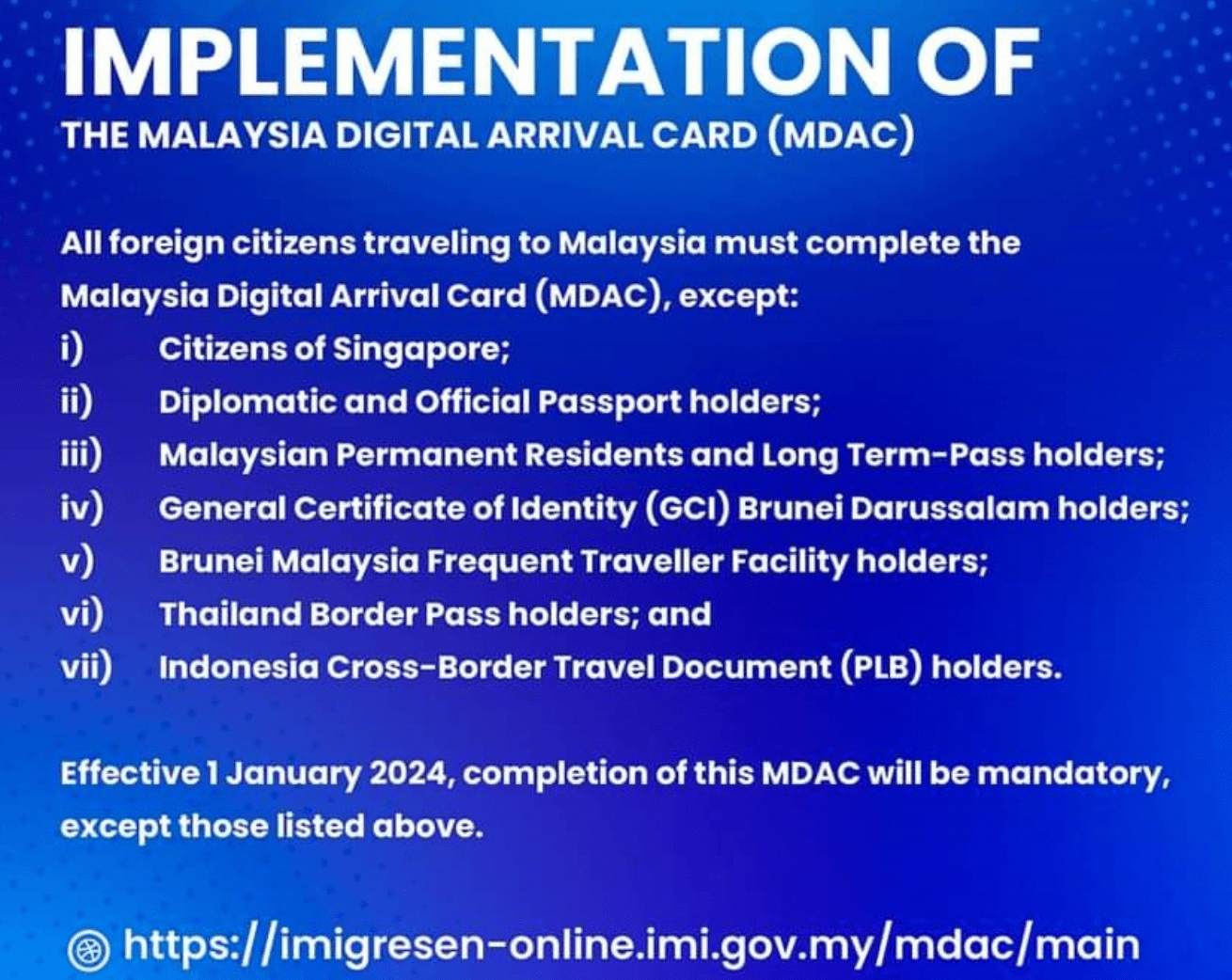 IMPLEMENTATION OF
THE MALAYSIA DIGITAL ARRIVAL CARD (MDAC)

All foreign citizens traveling to Malaysia must complete the Malaysia Digital Arrival Card (MDAC), except:
i) Citizens of Singapore;
ii) Diplomatic and Official Passport holders;
iii) Malaysian Permanent Residents and Long Term-Pass holders;
iv) General Certificate of Identity (GCI) Brunei Darussalam holders;
v) Brunei Malaysia Frequent Traveller Facility holders;
vi) Thailand Border Pass holders; and
vii) Indonesia Cross-Border Travel Document (PLB) holders.

Effective 1 January 2024, completion of this MDAC will be mandatory, except those listed above.

https://imigresen-online.imi.gov.my/mdac/main